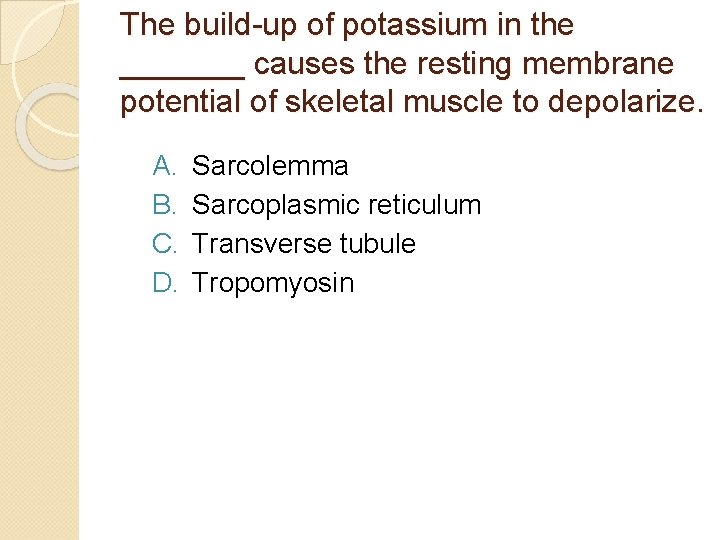 The build-up of potassium in the _______ causes the resting membrane potential of skeletal muscle to depolarize.

A. Sarcolemma
B. Sarcoplasmic reticulum
C. Transverse tubule
D. Tropomyosin